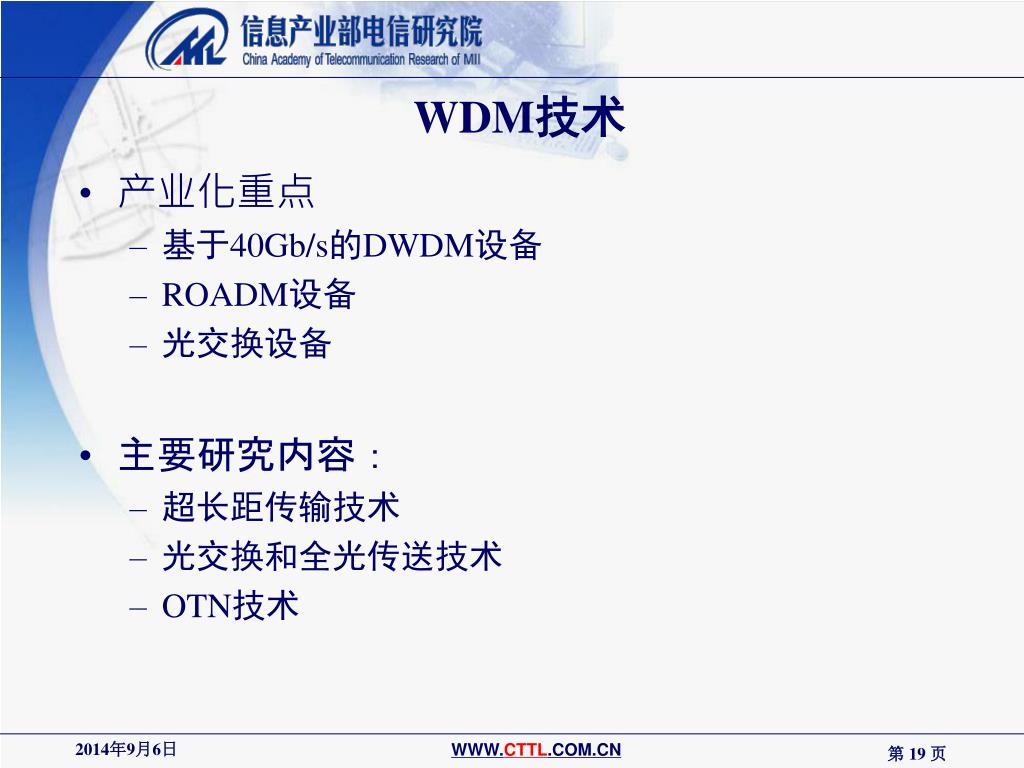 信息产业部电信研究院
China Academy of Telecommunication Research of MII

WDM技术

• 产业化重点
– 基于40Gb/s的DWDM设备
– ROADM设备
– 光交换设备

• 主要研究内容：
– 超长距传输技术
– 光交换和全光传送技术
– OTN技术

2014年9月6日
WWW.CTTL.COM.CN
第 19 页